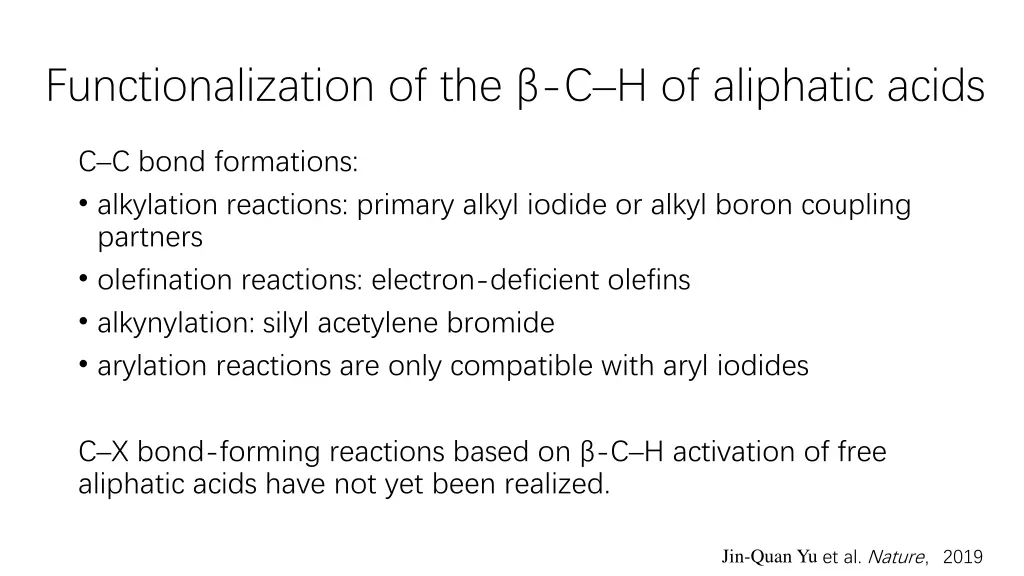 Functionalization of the β-C–H of aliphatic acids

C–C bond formations:

• alkylation reactions: primary alkyl iodide or alkyl boron coupling partners
• olefination reactions: electron-deficient olefins
• alkynylation: silyl acetylene bromide
• arylation reactions are only compatible with aryl iodides

C–X bond-forming reactions based on β-C–H activation of free aliphatic acids have not yet been realized.

Jin-Quan Yu et al. Nature, 2019